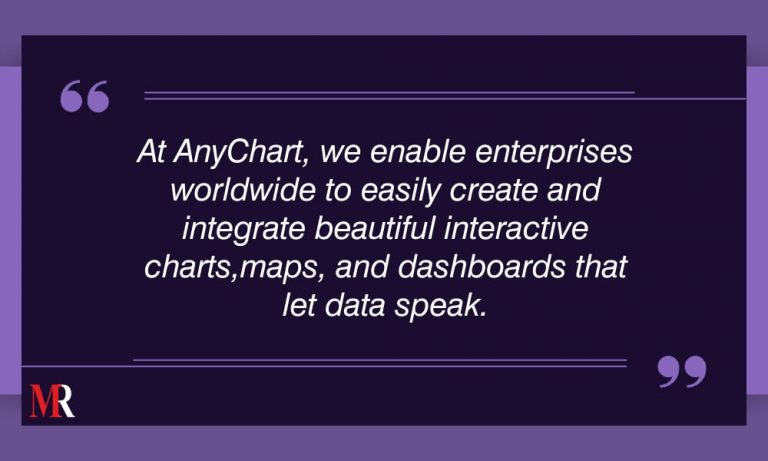 “

At AnyChart, we enable enterprises worldwide to easily create and integrate beautiful interactive charts,maps, and dashboards that let data speak.

”

MR